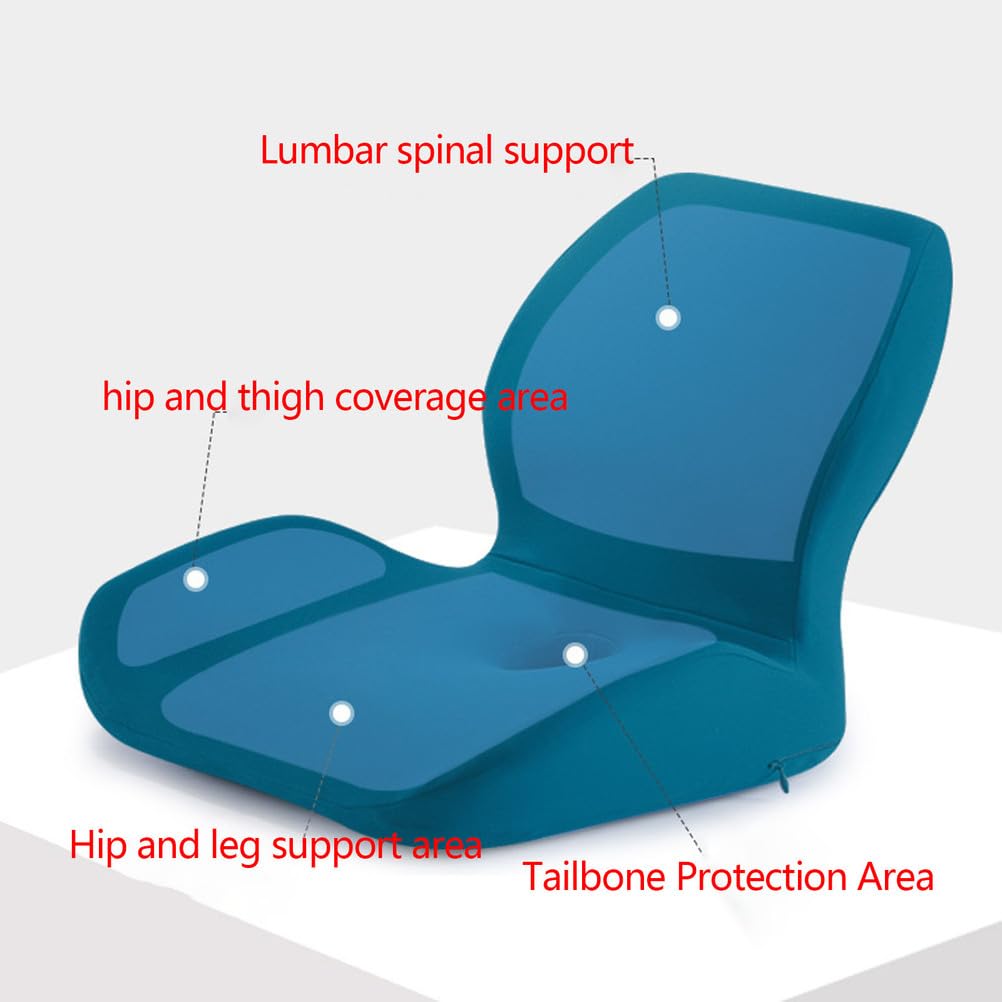 Lumbar spinal support

hip and thigh coverage area

Hip and leg support area

Tailbone Protection Area